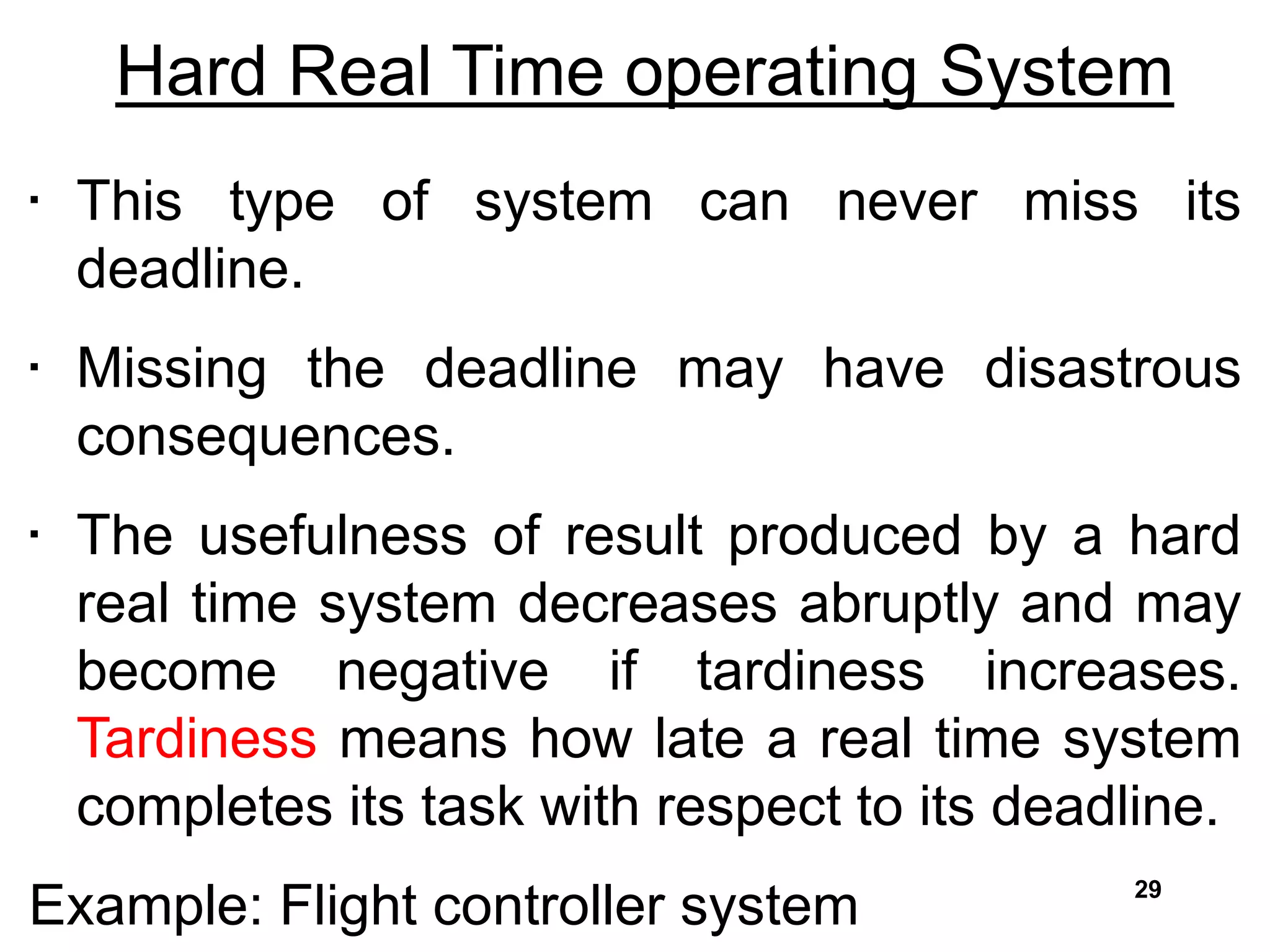 Hard Real Time operating System

· This type of system can never miss its deadline.

· Missing the deadline may have disastrous consequences.

· The usefulness of result produced by a hard real time system decreases abruptly and may become negative if tardiness increases. Tardiness means how late a real time system completes its task with respect to its deadline.

Example: Flight controller system

29